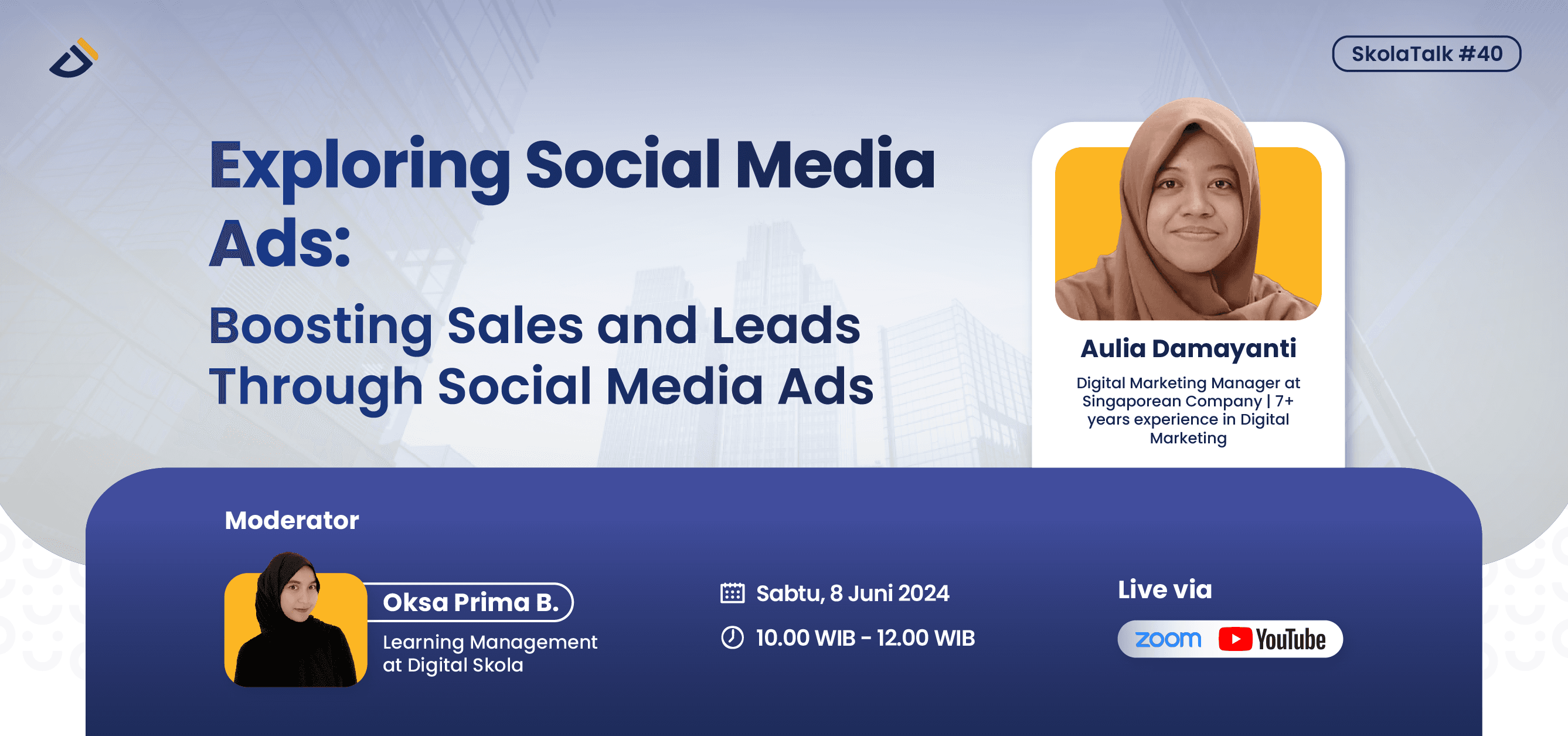 SkolaTalk #40

Exploring Social Media Ads:

Boosting Sales and Leads Through Social Media Ads

Aulia Damayanti

Digital Marketing Manager at Singaporean Company | 7+ years experience in Digital Marketing

Moderator

Oksa Prima B.

Learning Management at Digital Skola

Sabtu, 8 Juni 2024

10.00 WIB - 12.00 WIB

Live via

zoom YouTube